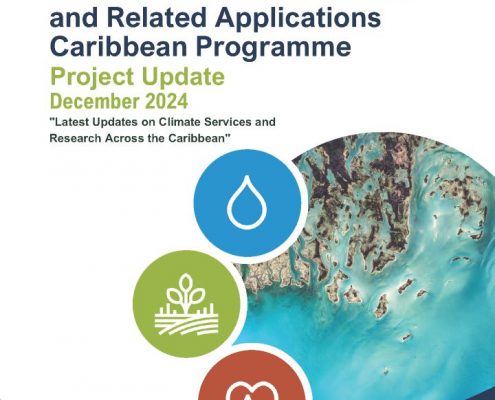 and Related Applications Caribbean Programme

Project Update
December 2024

"Latest Updates on Climate Services and Research Across the Caribbean"